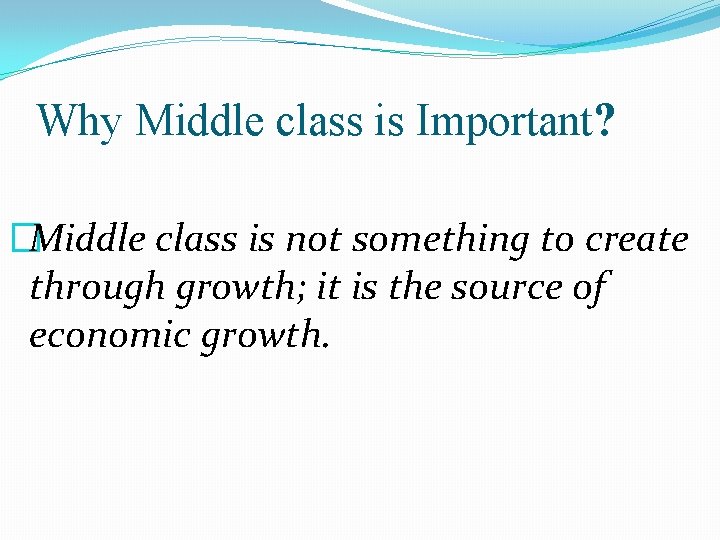 Why Middle class is Important?

Middle class is not something to create through growth; it is the source of economic growth.